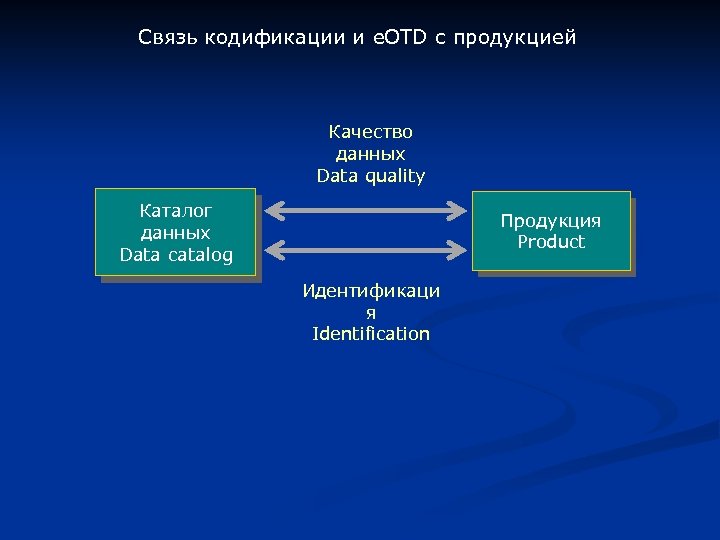 Связь кодификации и eOTD с продукцией

Качество
данных
Data quality

Каталог
данных
Data catalog

Продукция
Product

Идентификаци
я
Identification